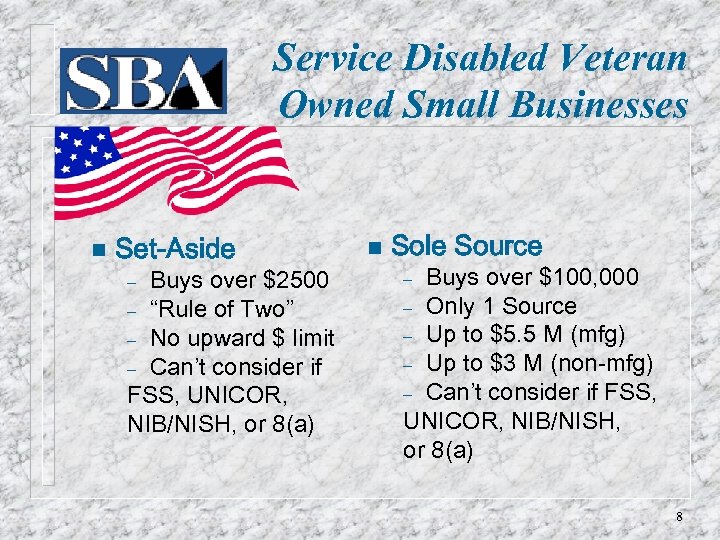 SBA

Service Disabled Veteran Owned Small Businesses

■ Set-Aside
– Buys over \$2500
– “Rule of Two”
– No upward \$ limit
– Can’t consider if FSS, UNICOR, NIB/NISH, or 8(a)

■ Sole Source
– Buys over \$100,000
– Only 1 Source
– Up to \$5.5 M (mfg)
– Up to \$3 M (non-mfg)
– Can’t consider if FSS, UNICOR, NIB/NISH, or 8(a)

8